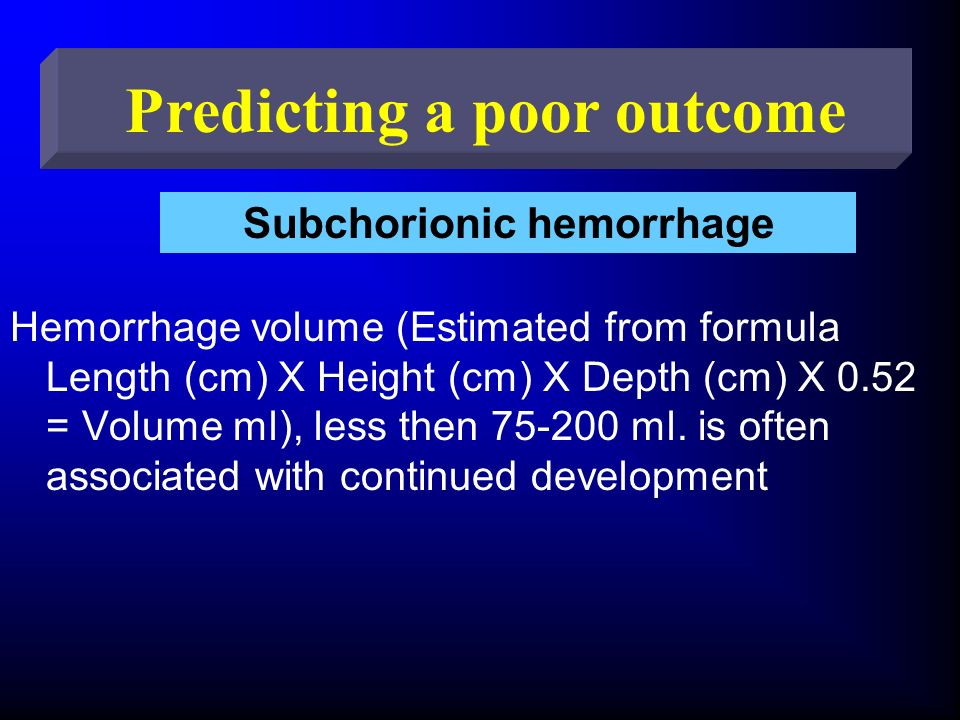 Predicting a poor outcome

Subchorionic hemorrhage

Hemorrhage volume (Estimated from formula Length (cm) X Height (cm) X Depth (cm) X 0.52 = Volume ml), less then 75-200 ml. is often associated with continued development